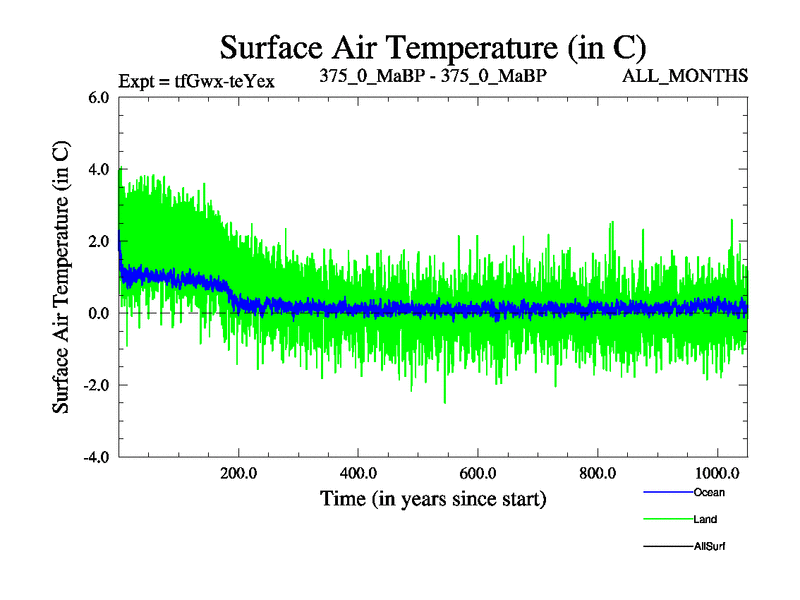 Surface Air Temperature (in C)

Expt = tfGwx-teYex

375_0_MaBP - 375_0_MaBP

ALL_MONTHS

Surface Air Temperature (in C)

6.0
4.0
2.0
0.0
-2.0
-4.0

200.0
400.0
600.0
800.0
1000.0

Time (in years since start)

Ocean
Land
AllSurf